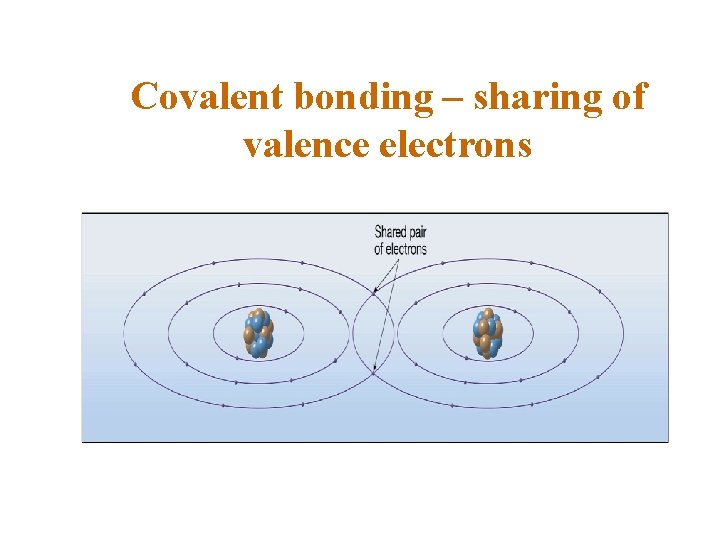 Covalent bonding – sharing of valence electrons

Shared pair of electrons